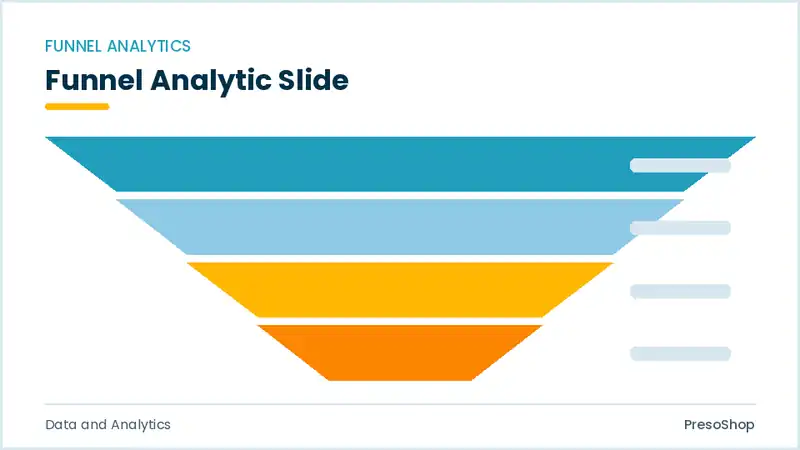 FUNNEL ANALYTICS

Funnel Analytic Slide

Data and Analytics

PresoShop